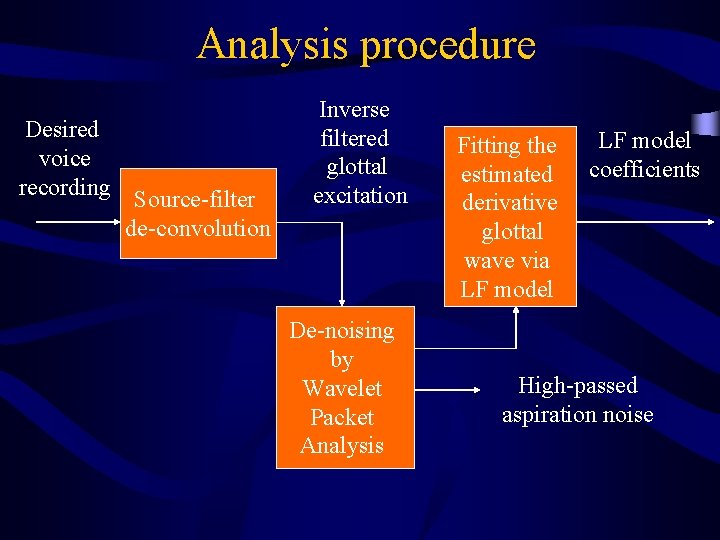 Analysis procedure

Desired voice recording

Source-filter de-convolution

Inverse filtered glottal excitation

De-noising by Wavelet Packet Analysis

Fitting the estimated derivative glottal wave via LF model

LF model coefficients

High-passed aspiration noise